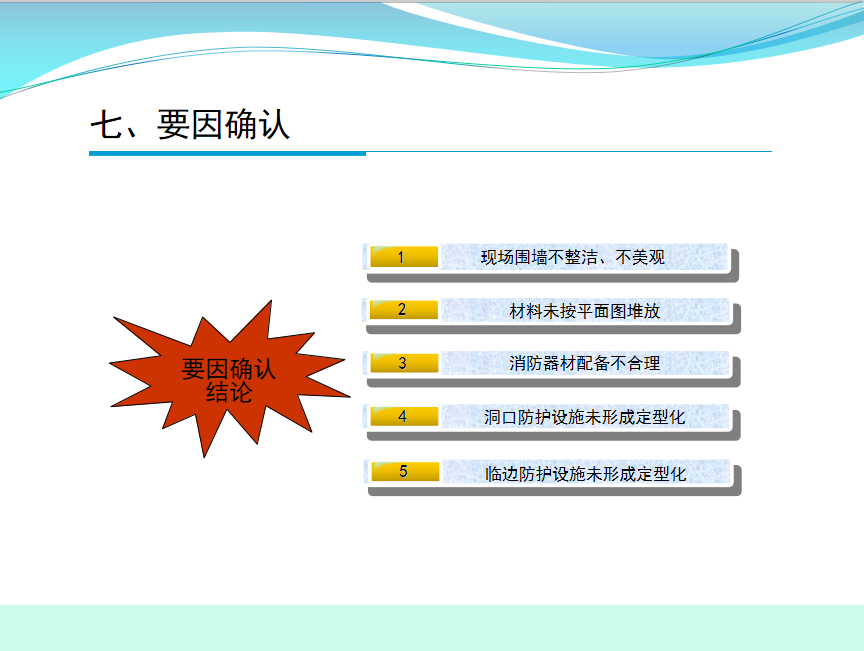 七、要因确认

要因确认
结论

1 现场围墙不整洁、不美观

2 材料未按平面图堆放

3 消防器材配备不合理

4 洞口防护设施未形成定型化

5 临边防护设施未形成定型化